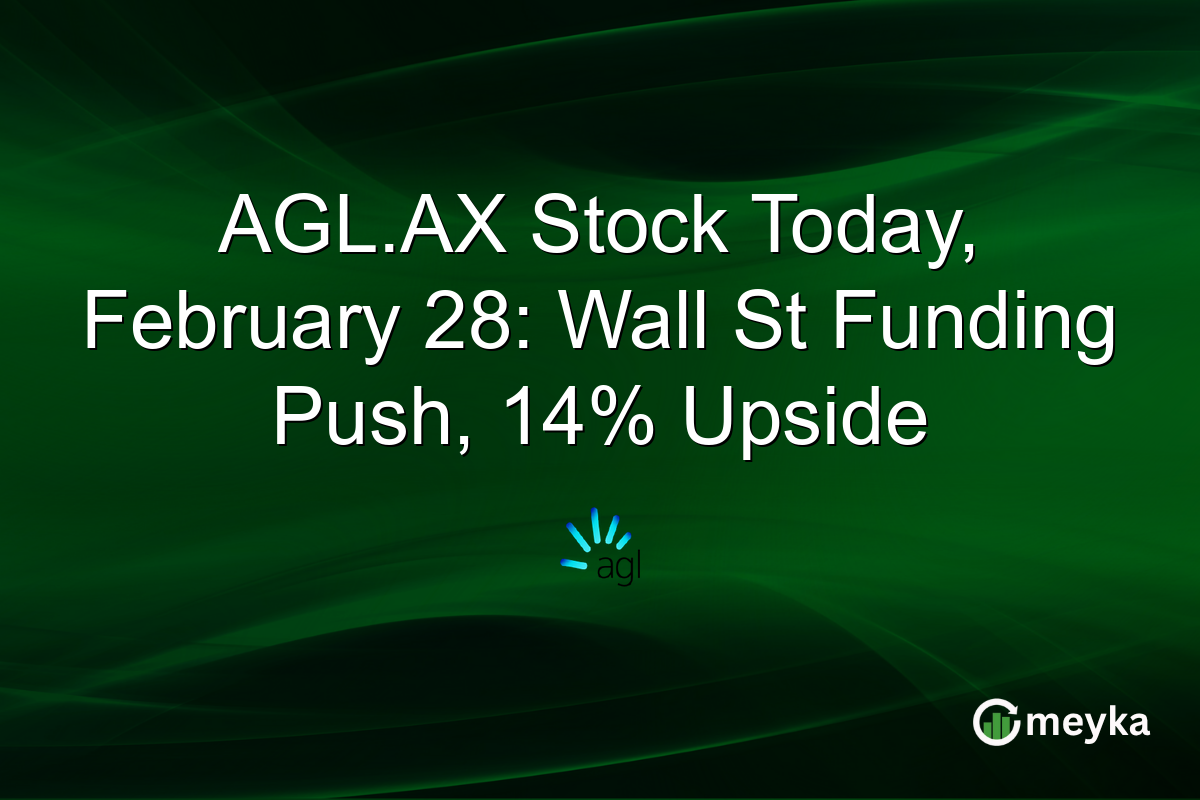 AGL.AX Stock Today, February 28: Wall St Funding Push, 14% Upside

agl

meyka